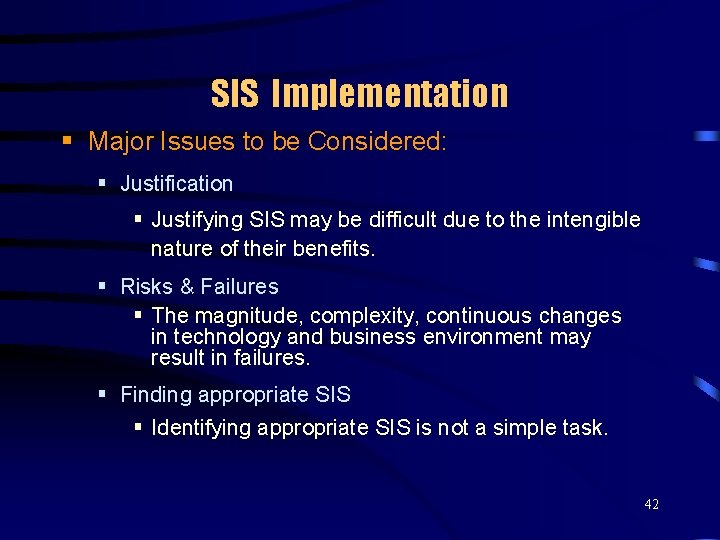 SIS Implementation

▪ Major Issues to be Considered:

▪ Justification

▪ Justifying SIS may be difficult due to the intengible nature of their benefits.

▪ Risks & Failures

▪ The magnitude, complexity, continuous changes in technology and business environment may result in failures.

▪ Finding appropriate SIS

▪ Identifying appropriate SIS is not a simple task.

42